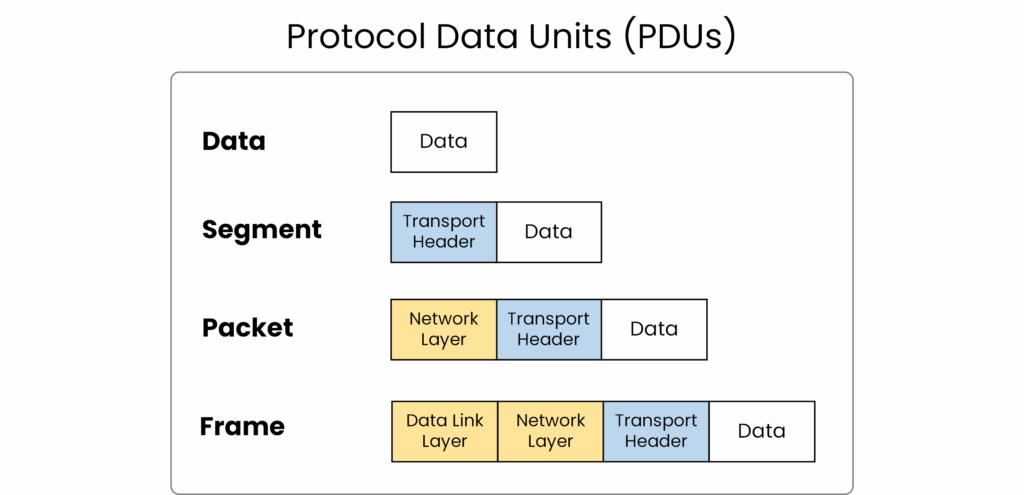 Protocol Data Units (PDUs)

Data
Data

Segment
Transport Header
Data

Packet
Network Layer
Transport Header
Data

Frame
Data Link Layer
Network Layer
Transport Header
Data